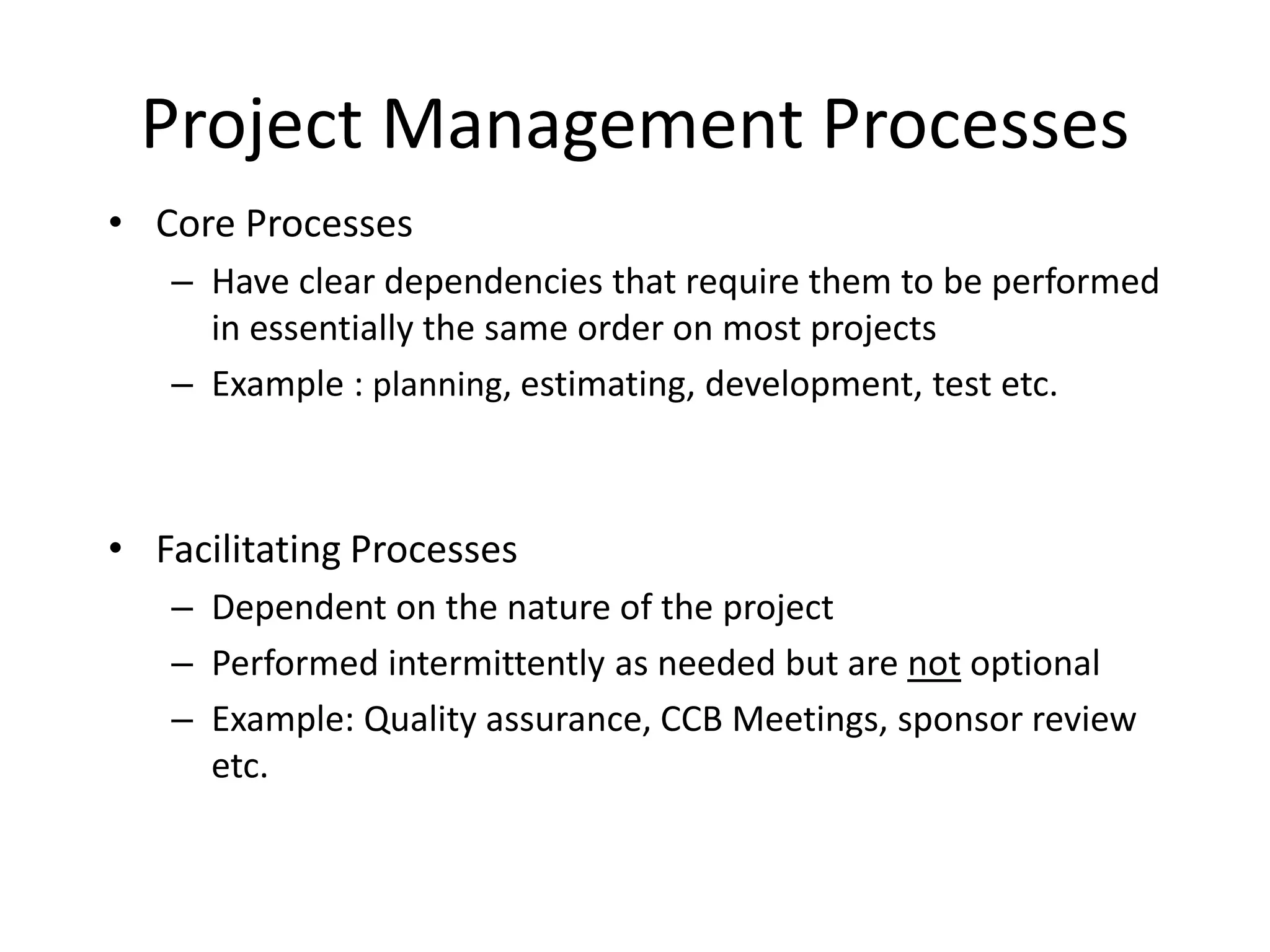 Project Management Processes

• Core Processes
– Have clear dependencies that require them to be performed in essentially the same order on most projects
– Example : planning, estimating, development, test etc.

• Facilitating Processes
– Dependent on the nature of the project
– Performed intermittently as needed but are not optional
– Example: Quality assurance, CCB Meetings, sponsor review etc.